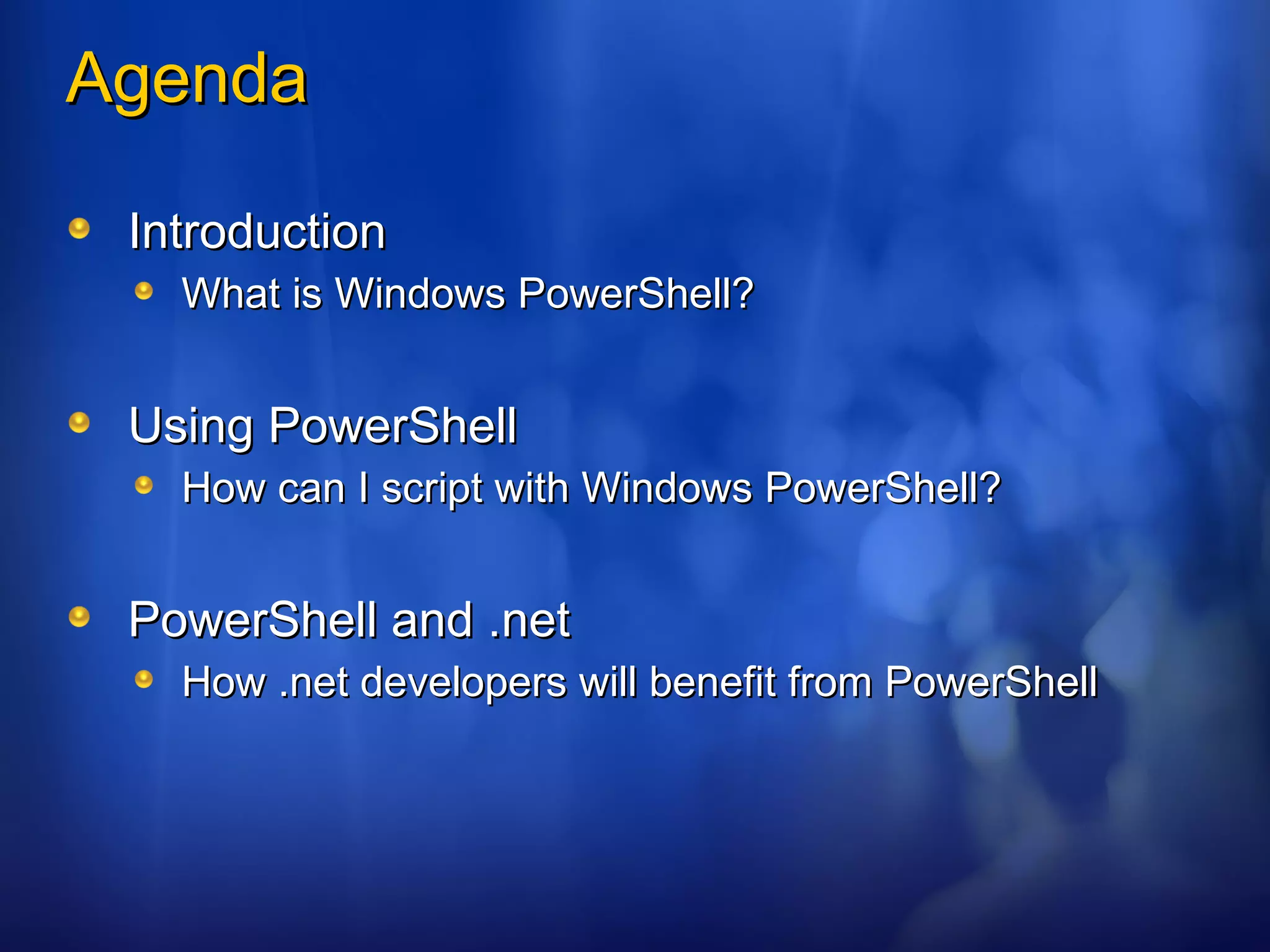 Agenda

Introduction

What is Windows PowerShell?

Using PowerShell

How can I script with Windows PowerShell?

PowerShell and .net

How .net developers will benefit from PowerShell